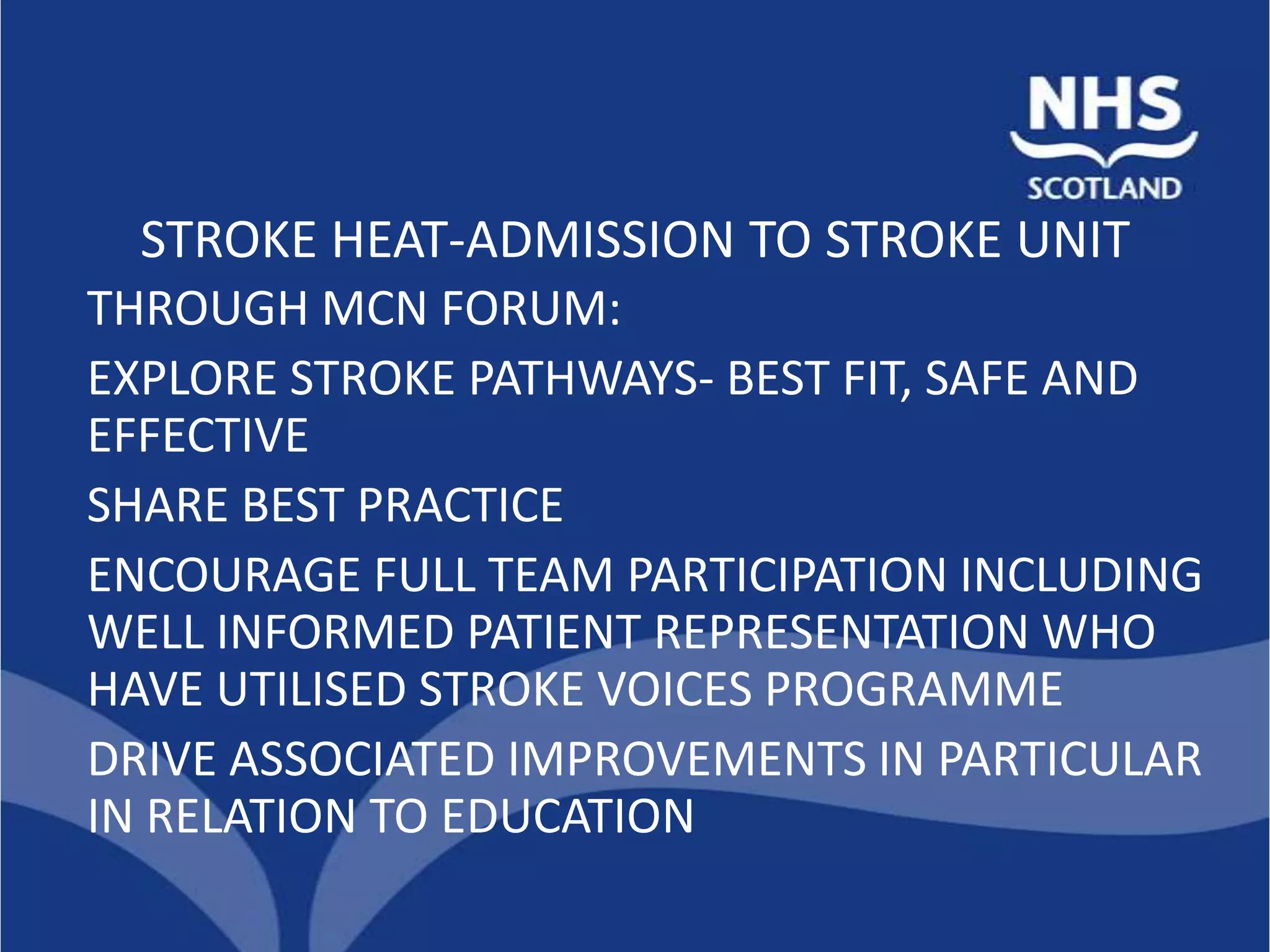 NHS
SCOTLAND

STROKE HEAT-ADMISSION TO STROKE UNIT

THROUGH MCN FORUM:

EXPLORE STROKE PATHWAYS- BEST FIT, SAFE AND EFFECTIVE

SHARE BEST PRACTICE

ENCOURAGE FULL TEAM PARTICIPATION INCLUDING WELL INFORMED PATIENT REPRESENTATION WHO HAVE UTILISED STROKE VOICES PROGRAMME

DRIVE ASSOCIATED IMPROVEMENTS IN PARTICULAR IN RELATION TO EDUCATION